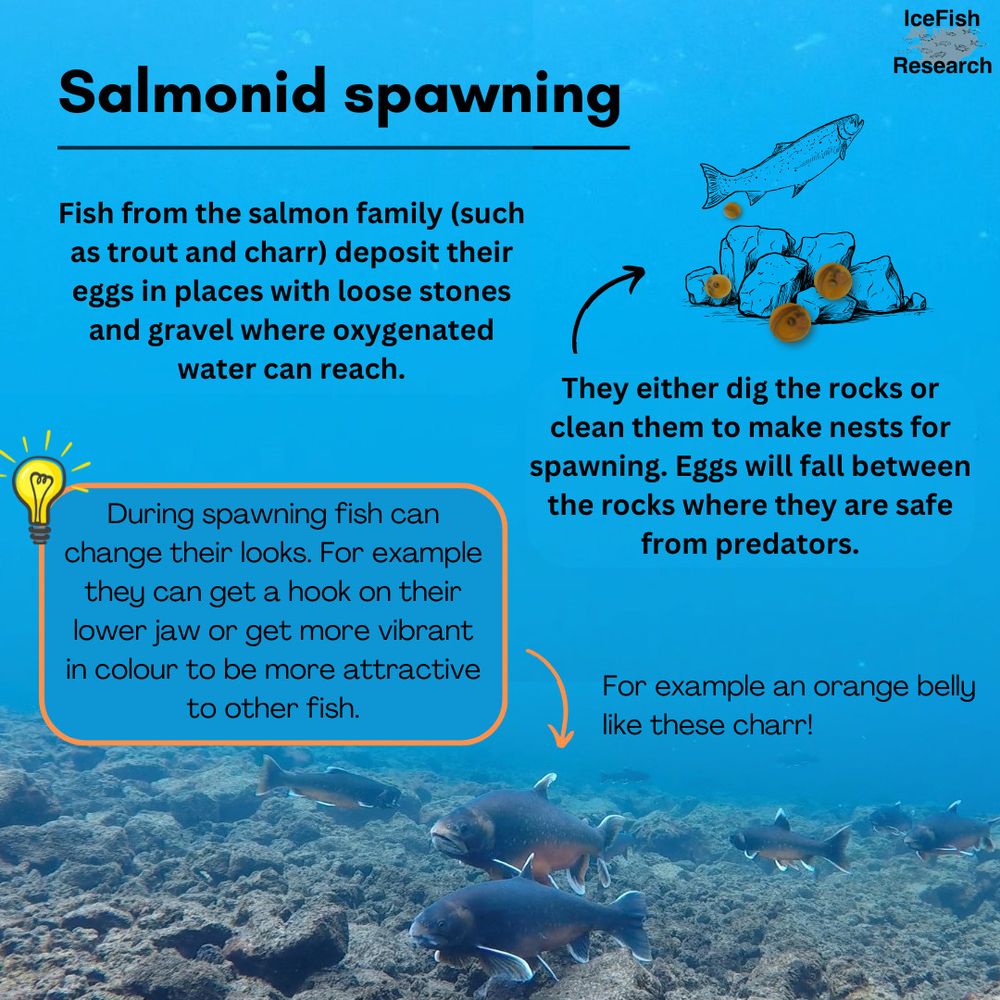 IceFish Research

Salmonid spawning

Fish from the salmon family (such as trout and charr) deposit their eggs in places with loose stones and gravel where oxygenated water can reach.

They either dig the rocks or clean them to make nests for spawning. Eggs will fall between the rocks where they are safe from predators.

During spawning fish can change their looks. For example they can get a hook on their lower jaw or get more vibrant in colour to be more attractive to other fish.

For example an orange belly like these charr!